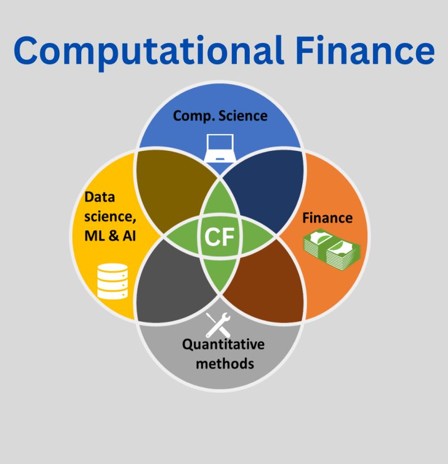 Computational Finance

Comp. Science

Data science, ML & AI

CF

Finance

Quantitative methods